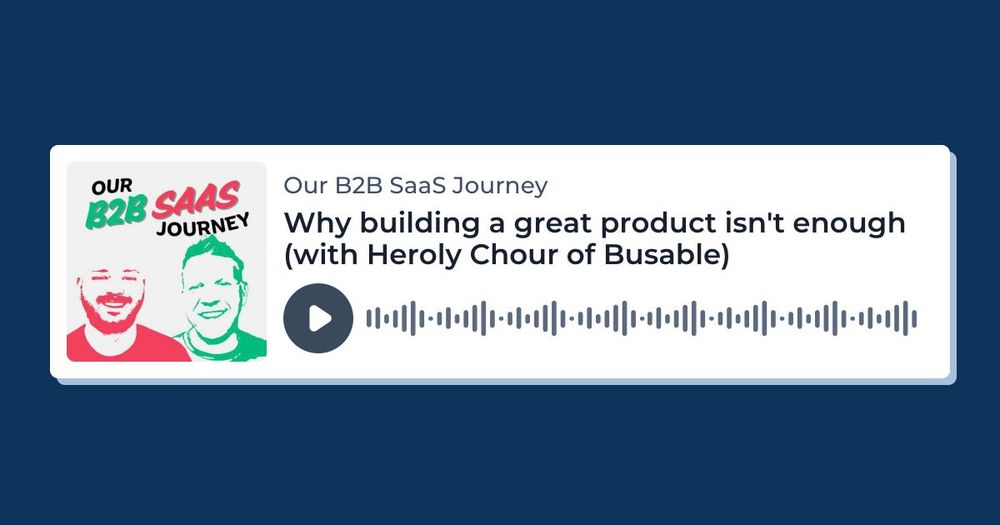 OUR B2B SAAS JOURNEY

Our B2B SaaS Journey

Why building a great product isn't enough (with Heroly Chour of Busable)